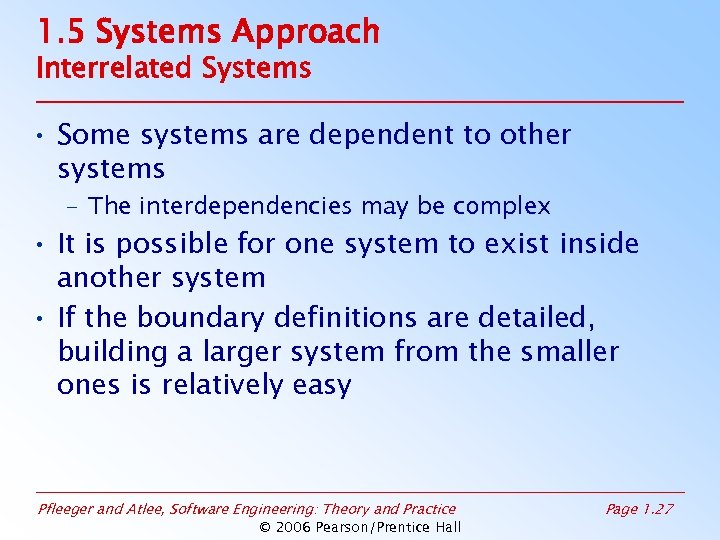 1.5 Systems Approach
Interrelated Systems

• Some systems are dependent to other systems
– The interdependencies may be complex
• It is possible for one system to exist inside another system
• If the boundary definitions are detailed, building a larger system from the smaller ones is relatively easy

Pfleeger and Atlee, Software Engineering: Theory and Practice
Page 1.27
© 2006 Pearson/Prentice Hall